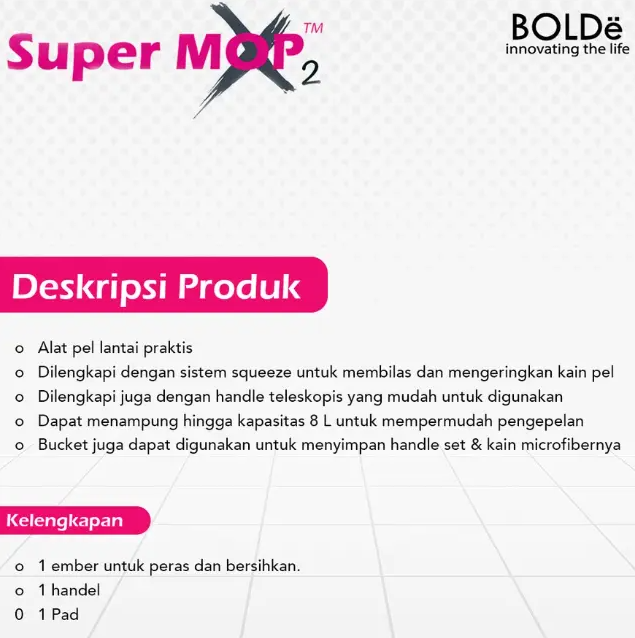 Super MOP X 2 ™

BOLDë
innovating the life

Deskripsi Produk

o Alat pel lantai praktis
o Dilengkapi dengan sistem squeeze untuk membilas dan mengeringkan kain pel
o Dilengkapi juga dengan handle teleskopis yang mudah untuk digunakan
o Dapat menampung hingga kapasitas 8 L untuk mempermudah pengepelan
o Bucket juga dapat digunakan untuk menyimpan handle set & kain microfibernya

Kelengkapan

o 1 ember untuk peras dan bersihkan.
o 1 handel
0 1 Pad